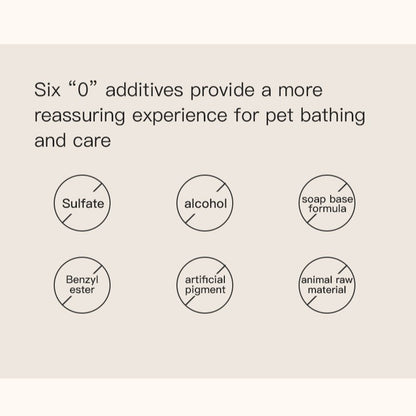 Six “0” additives provide a more reassuring experience for pet bathing and care

Sulfate

alcohol

soap base formula

Benzyl ester

artificial pigment

animal raw material